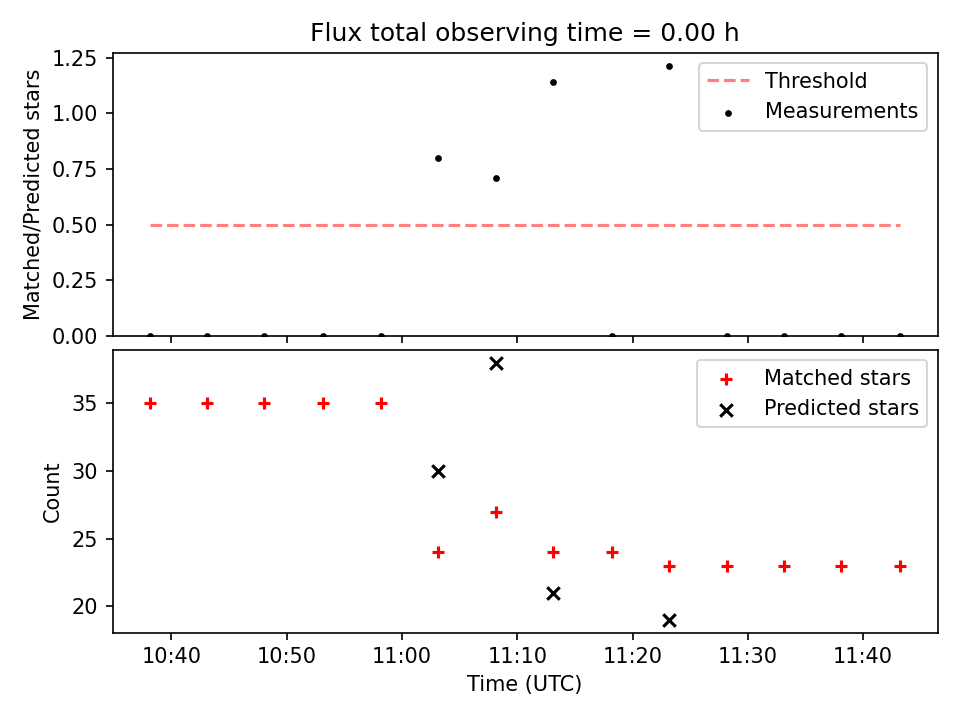 Flux total observing time = 0.00 h

Matched/Predicted stars

1.25
1.00
0.75
0.50
0.25
0.00

Threshold
Measurements

Count

35
30
25
20

Matched stars
Predicted stars

10:40 10:50 11:00 11:10 11:20 11:30 11:40

Time (UTC)